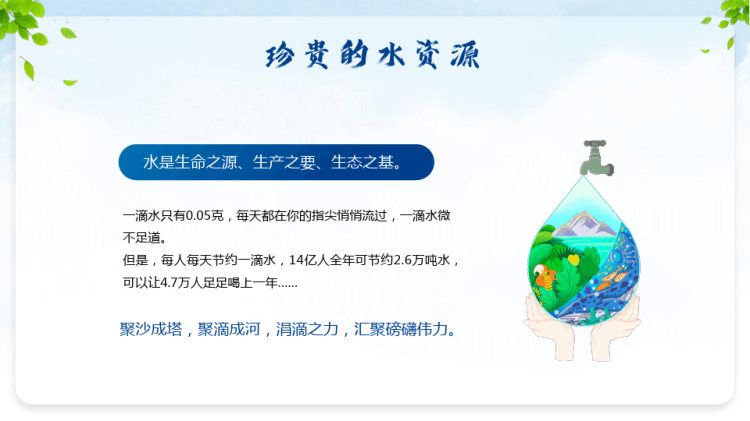 珍贵的水资源

水是生命之源、生产之要、生态之基。

一滴水只有0.05克，每天都在你的指尖悄悄流过，一滴水微不足道。
但是，每人每天节约一滴水，14亿人全年可节约2.6万吨水，可以让4.7万人足足喝上一年……

聚沙成塔，聚滴成河，涓滴之力，汇聚磅礴伟力。